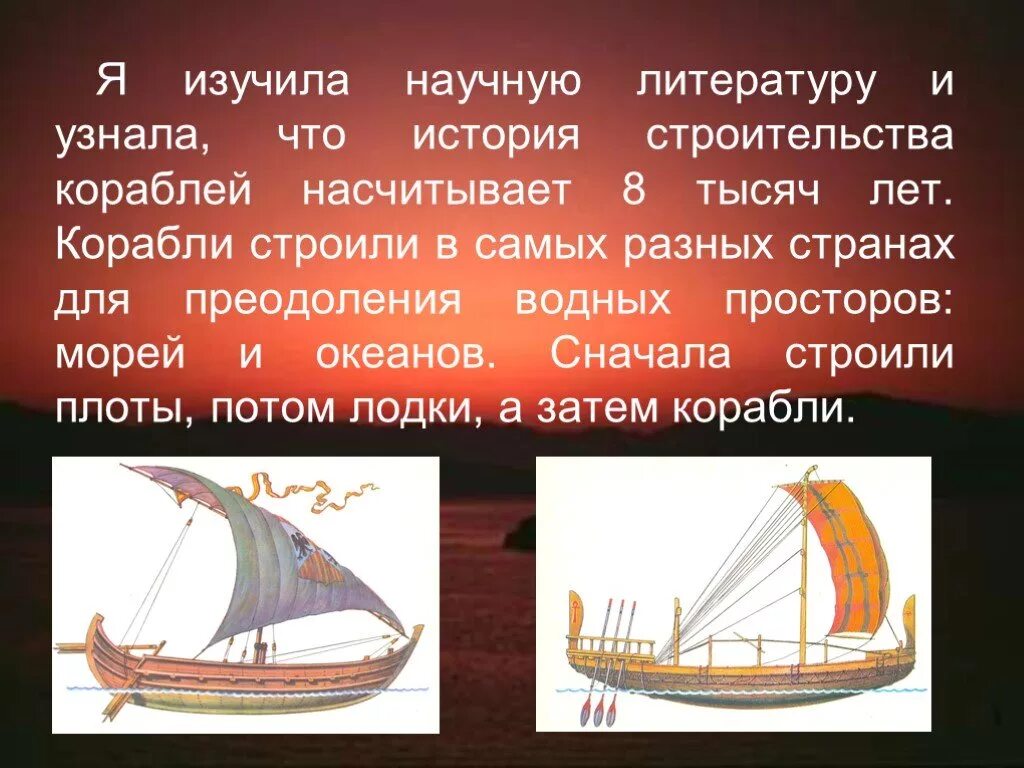 Я изучила научную литературу и узнала, что история строительства кораблей насчитывает 8 тысяч лет. Корабли строили в самых разных странах для преодоления водных просторов: морей и океанов. Сначала строили плоты, потом лодки, а затем корабли.